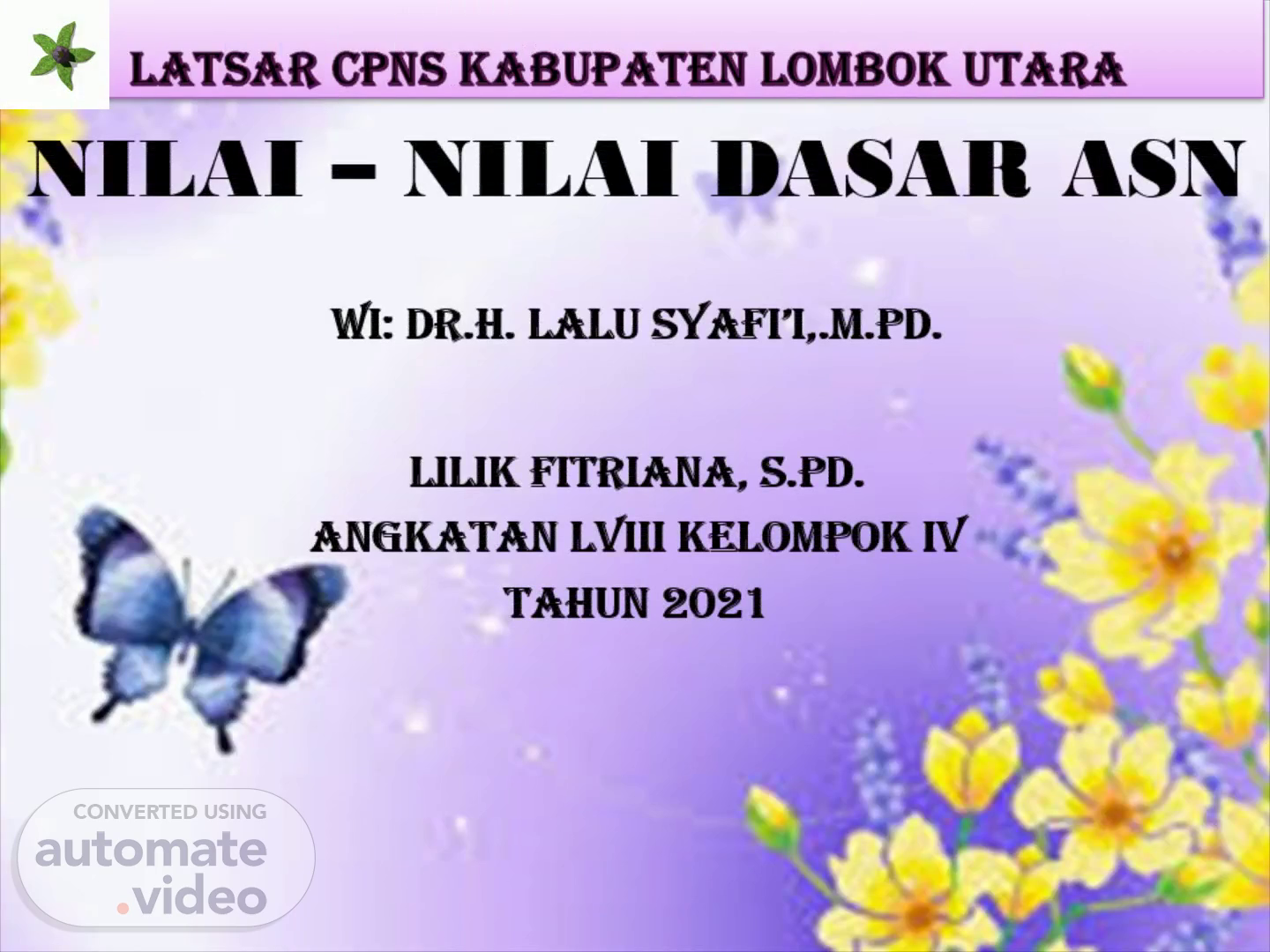 LATSAR CPNS KABUPATEN LOMBOK UTARA

NILAI – NILAI DASAR ASN

WI: DR.H. LALU SYAFI'I,.M.PD.

LILIK FITRIANA, S.PD.
ANGKATAN LVIII KELOMPOK IV
TAHUN 2021

CONVERTED USING
automate
.video